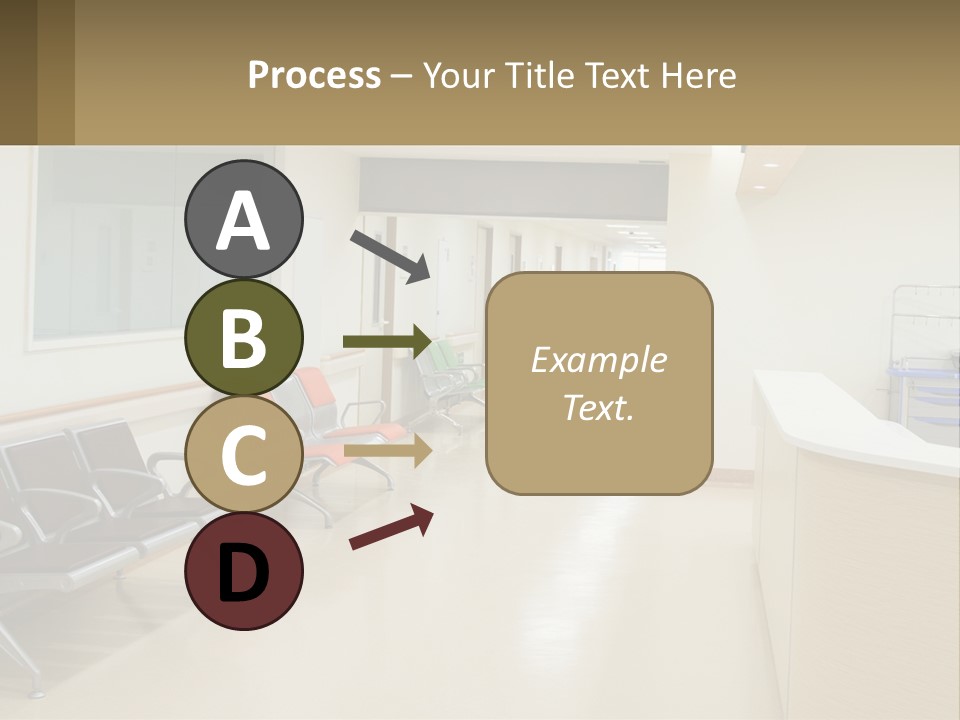 Process – Your Title Text Here

A

B

C

D

Example Text.